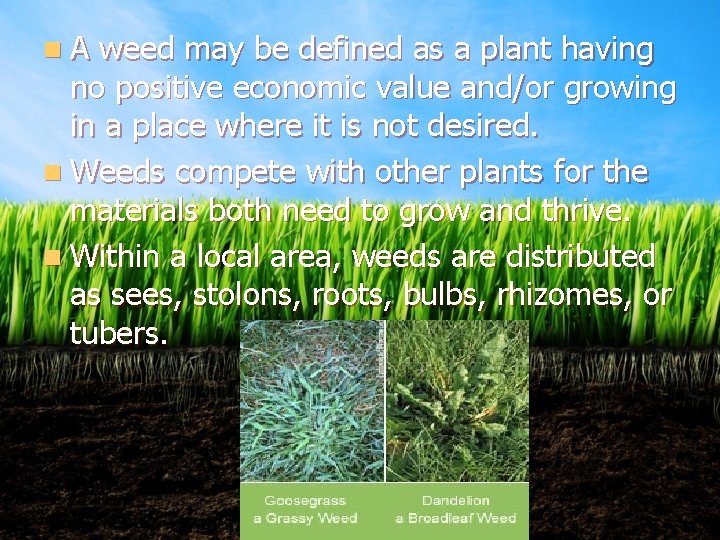 A weed may be defined as a plant having no positive economic value and/or growing in a place where it is not desired.

Weeds compete with other plants for the materials both need to grow and thrive.

Within a local area, weeds are distributed as sees, stolons, roots, bulbs, rhizomes, or tubers.

Goosegrass
a Grassy Weed

Dandelion
a Broadleaf Weed